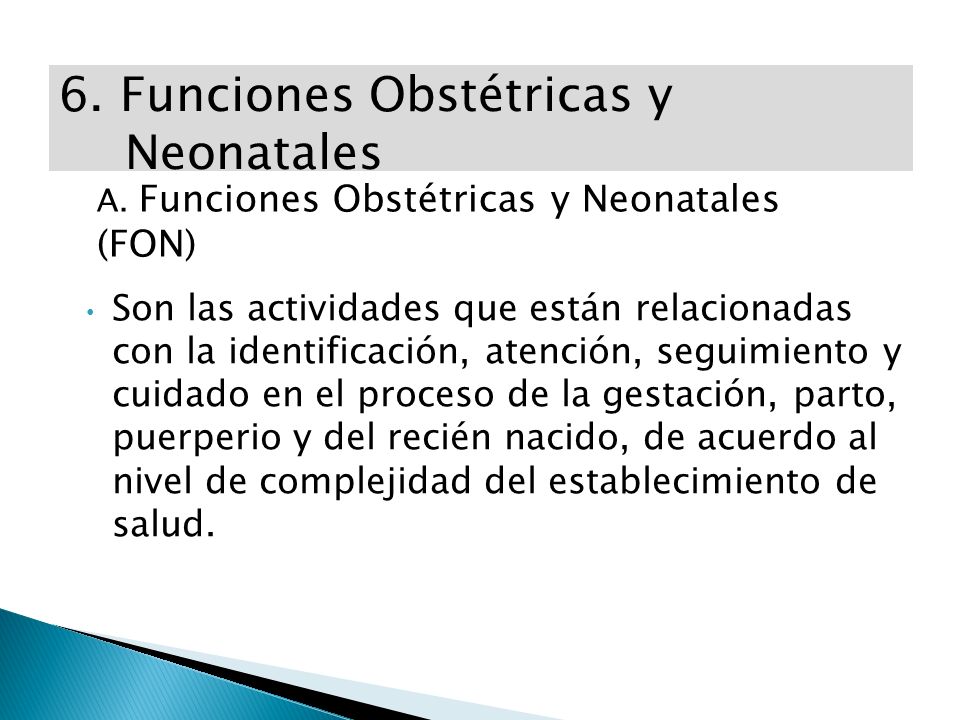 6. Funciones Obstétricas y Neonatales

A. Funciones Obstétricas y Neonatales (FON)

• Son las actividades que están relacionadas con la identificación, atención, seguimiento y cuidado en el proceso de la gestación, parto, puerperio y del recién nacido, de acuerdo al nivel de complejidad del establecimiento de salud.